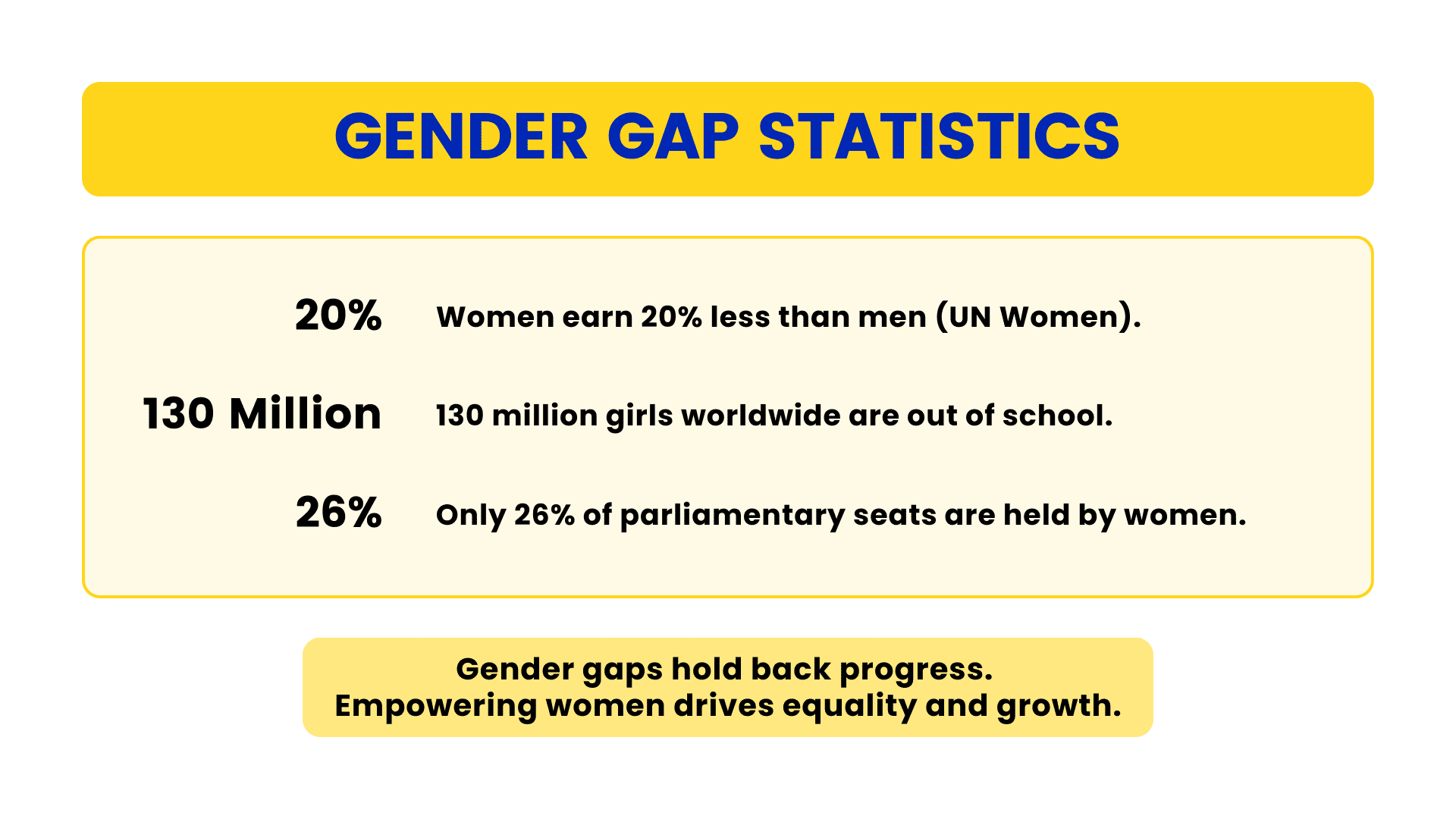 GENDER GAP STATISTICS

20% Women earn 20% less than men (UN Women).

130 Million 130 million girls worldwide are out of school.

26% Only 26% of parliamentary seats are held by women.

Gender gaps hold back progress.
Empowering women drives equality and growth.